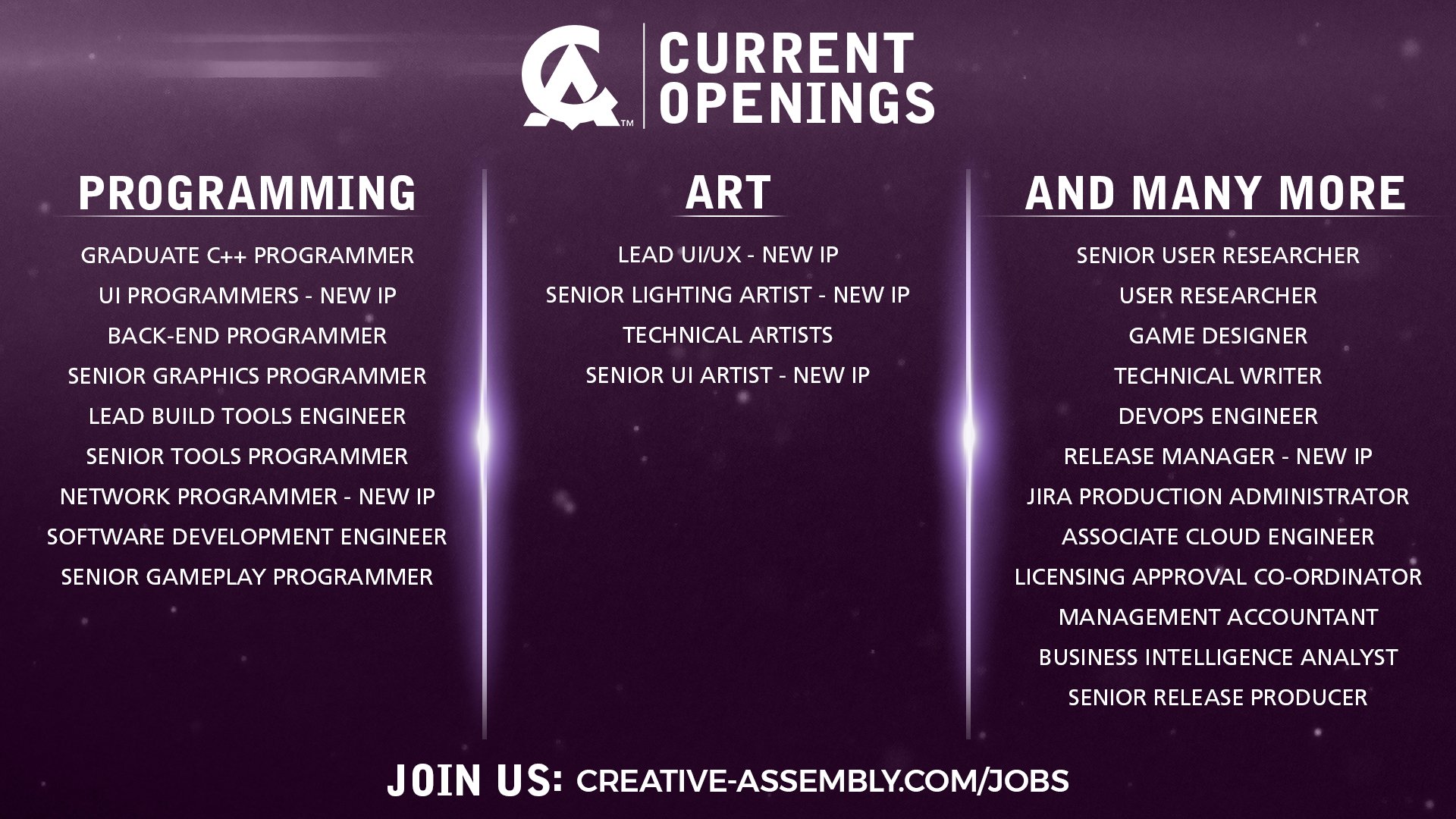 CA™ CURRENT OPENINGS

PROGRAMMING

GRADUATE C++ PROGRAMMER
UI PROGRAMMERS - NEW IP
BACK-END PROGRAMMER
SENIOR GRAPHICS PROGRAMMER
LEAD BUILD TOOLS ENGINEER
SENIOR TOOLS PROGRAMMER
NETWORK PROGRAMMER - NEW IP
SOFTWARE DEVELOPMENT ENGINEER
SENIOR GAMEPLAY PROGRAMMER

ART

LEAD UI/UX - NEW IP
SENIOR LIGHTING ARTIST - NEW IP
TECHNICAL ARTISTS
SENIOR UI ARTIST - NEW IP

AND MANY MORE

SENIOR USER RESEARCHER
USER RESEARCHER
GAME DESIGNER
TECHNICAL WRITER
DEVOPS ENGINEER
RELEASE MANAGER - NEW IP
JIRA PRODUCTION ADMINISTRATOR
ASSOCIATE CLOUD ENGINEER
LICENSING APPROVAL CO-ORDINATOR
MANAGEMENT ACCOUNTANT
BUSINESS INTELLIGENCE ANALYST
SENIOR RELEASE PRODUCER

JOIN US: CREATIVE-ASSEMBLY.COM/JOBS